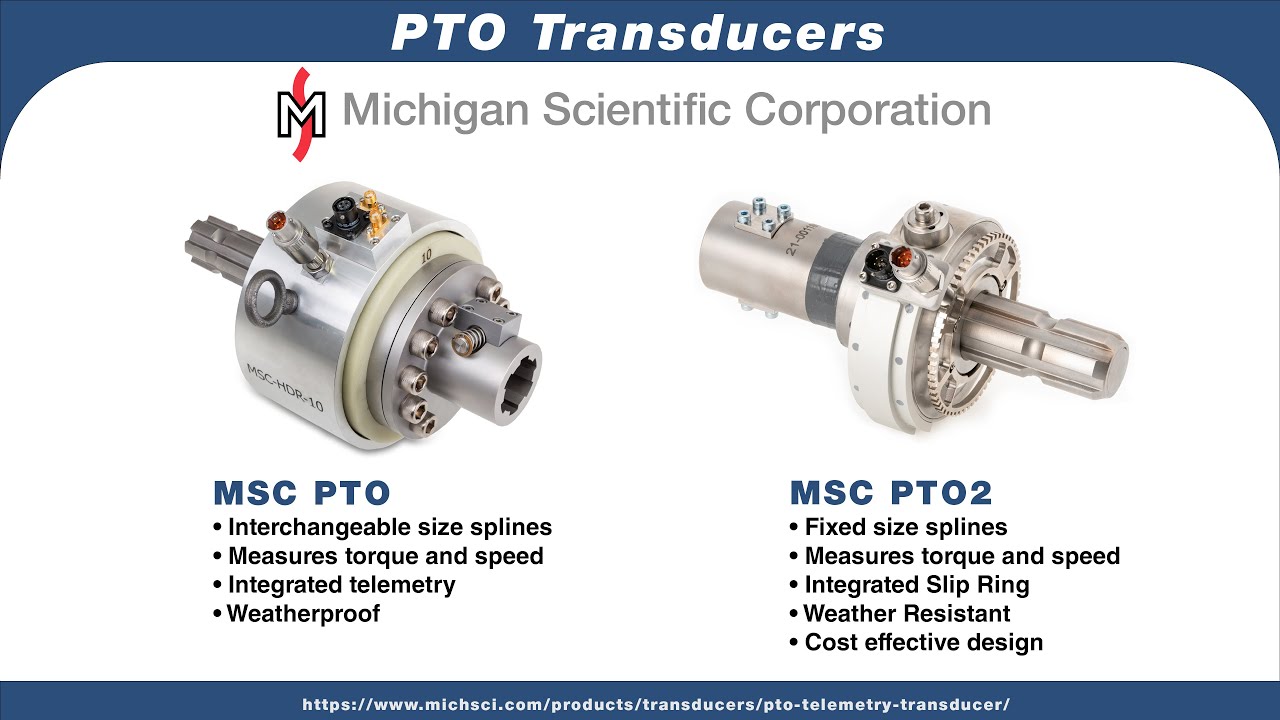 PTO Transducers

Michigan Scientific Corporation

10

MSC-HDR-10

21-0011

MSC PTO
• Interchangeable size splines
• Measures torque and speed
• Integrated telemetry
• Weatherproof

MSC PTO2
• Fixed size splines
• Measures torque and speed
• Integrated Slip Ring
• Weather Resistant
• Cost effective design

https://www.michsci.com/products/transducers/pto-telemetry-transducer/